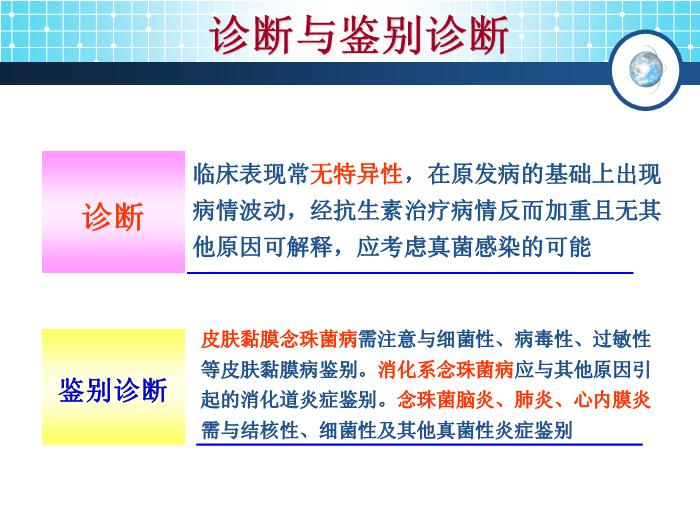 诊断与鉴别诊断

诊断

临床表现常无特异性，在原发病的基础上出现病情波动，经抗生素治疗病情反而加重且无其他原因可解释，应考虑真菌感染的可能

鉴别诊断

皮肤黏膜念珠菌病需注意与细菌性、病毒性、过敏性等皮肤黏膜病鉴别。消化系念珠菌病应与其他原因引起的消化道炎症鉴别。念珠菌脑炎、肺炎、心内膜炎需与结核性、细菌性及其他真菌性炎症鉴别